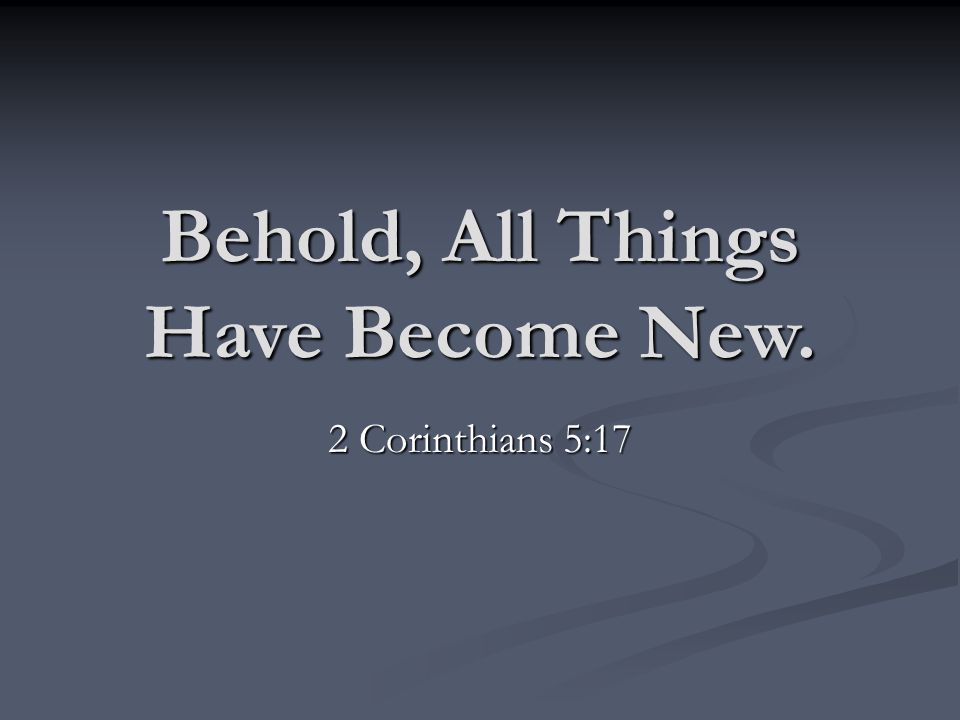 Behold, All Things Have Become New.

2 Corinthians 5:17